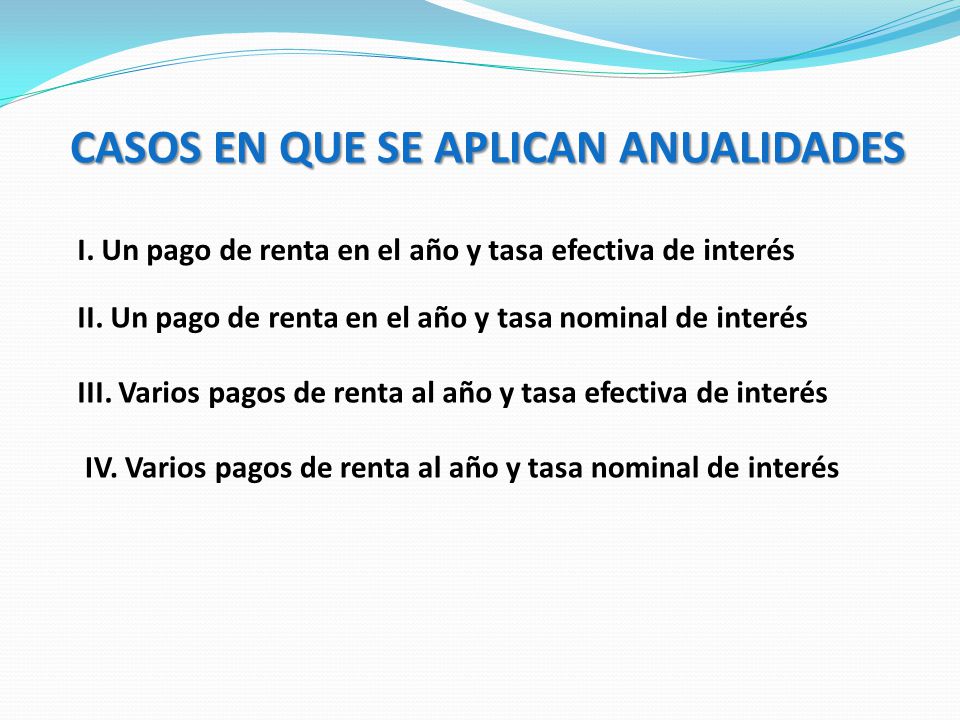 CASOS EN QUE SE APLICAN ANUALIDADES

I. Un pago de renta en el año y tasa efectiva de interés

II. Un pago de renta en el año y tasa nominal de interés

III. Varios pagos de renta al año y tasa efectiva de interés

IV. Varios pagos de renta al año y tasa nominal de interés